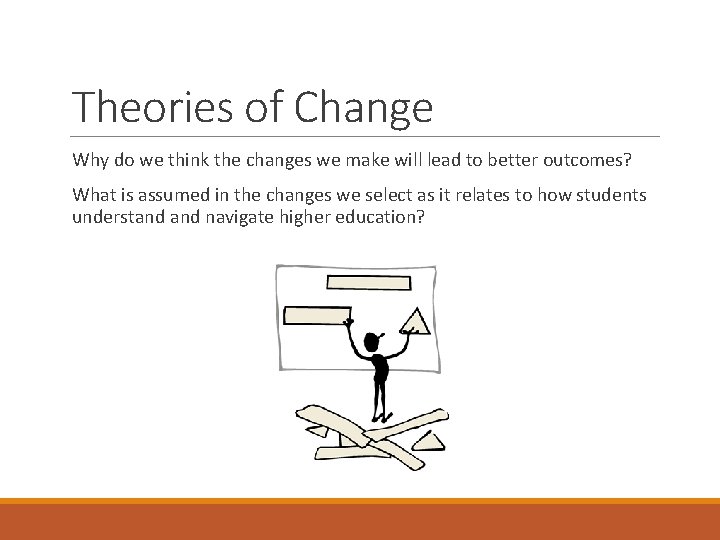 Theories of Change

Why do we think the changes we make will lead to better outcomes?

What is assumed in the changes we select as it relates to how students understand and navigate higher education?